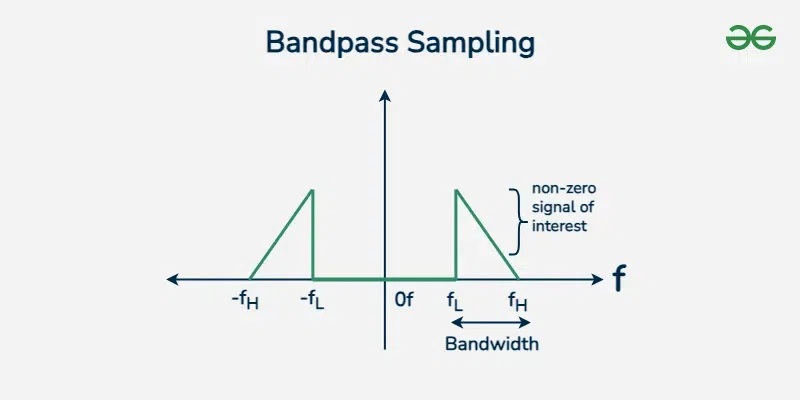 Bandpass Sampling

non-zero signal of interest

f

$-f_H$ $-f_L$ 0f $f_L$ $f_H$

Bandwidth